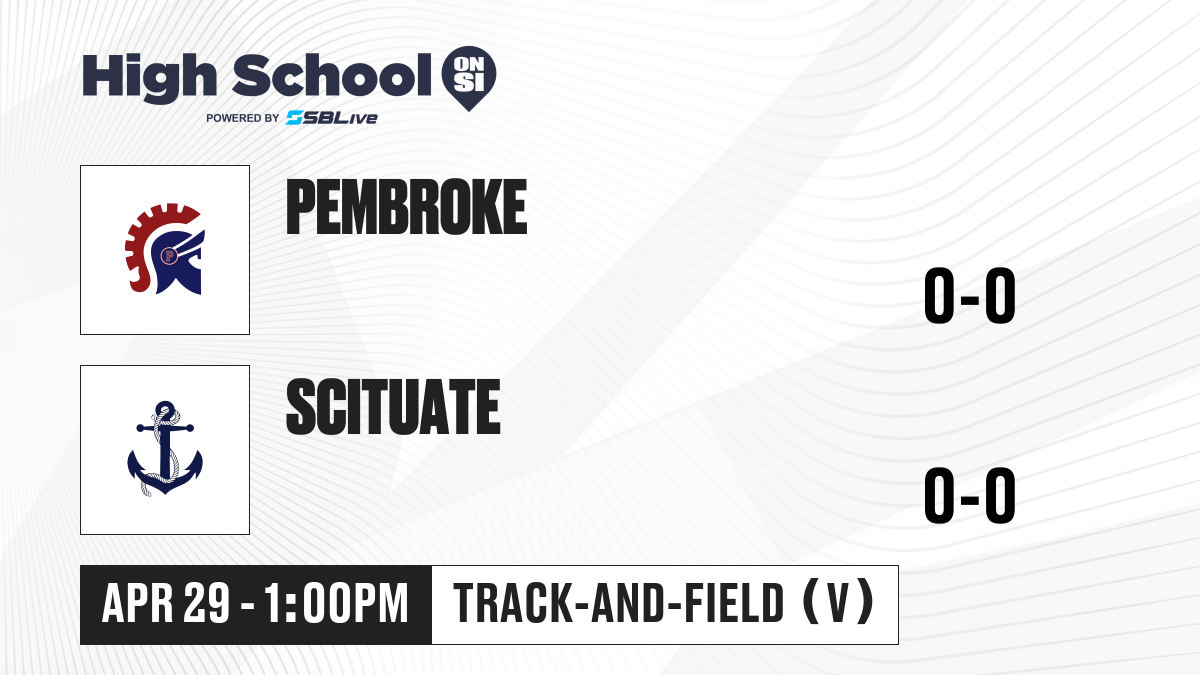 High School ON SI
POWERED BY SBLive

PEMBROKE

0-0

SCITUATE

0-0

APR 29 - 1:00PM

TRACK-AND-FIELD (V)